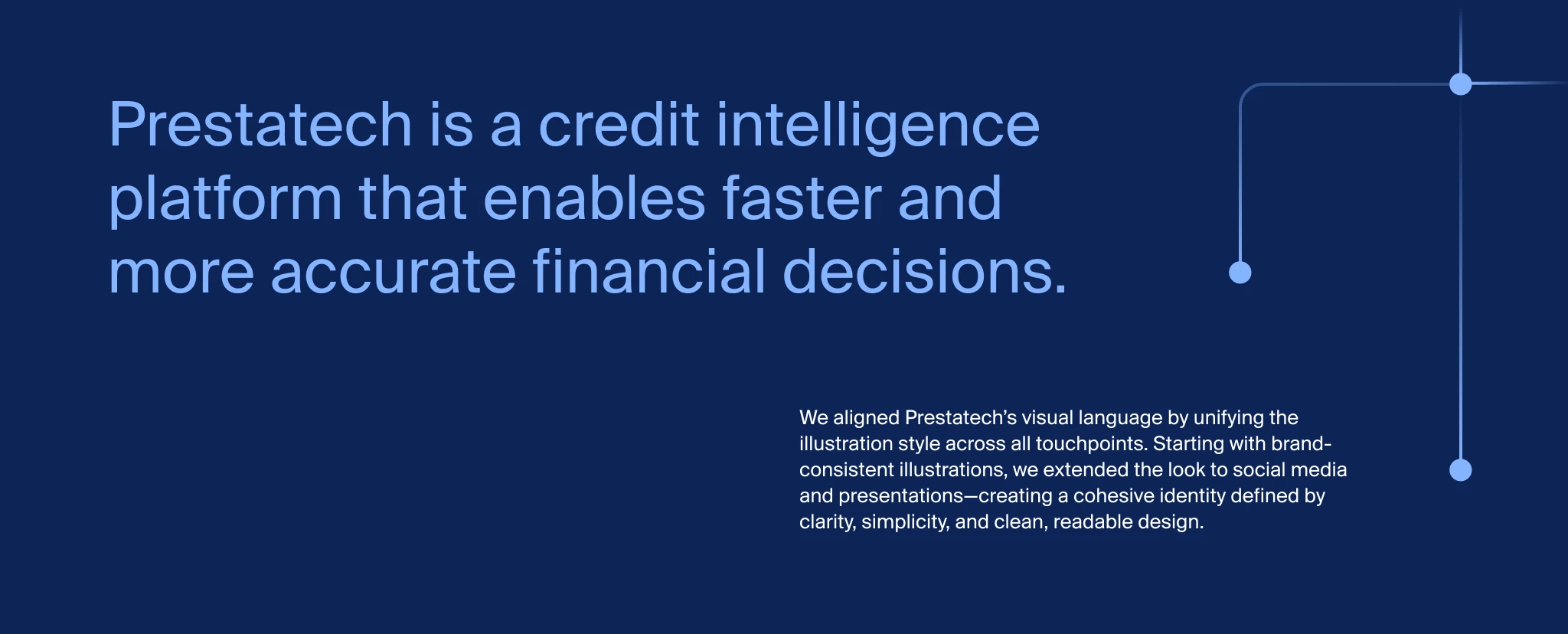 Prestatech is a credit intelligence platform that enables faster and more accurate financial decisions.

We aligned Prestatech's visual language by unifying the illustration style across all touchpoints. Starting with brand-consistent illustrations, we extended the look to social media and presentations—creating a cohesive identity defined by clarity, simplicity, and clean, readable design.